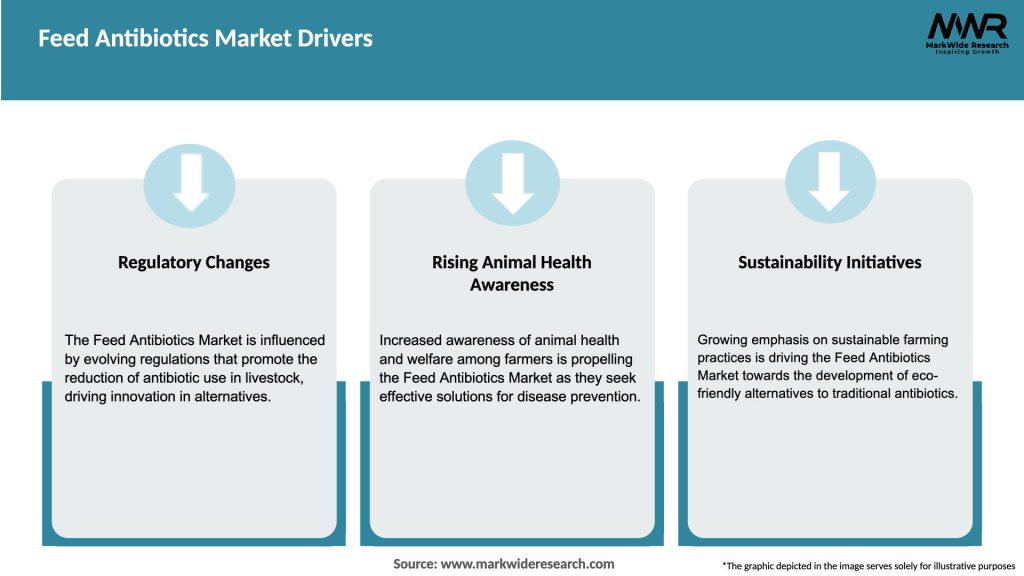 Feed Antibiotics Market Drivers

MWR
MarkWide Research
Inspiring Growth

Regulatory Changes

The Feed Antibiotics Market is influenced by evolving regulations that promote the reduction of antibiotic use in livestock, driving innovation in alternatives.

Rising Animal Health Awareness

Increased awareness of animal health and welfare among farmers is propelling the Feed Antibiotics Market as they seek effective solutions for disease prevention.

Sustainability Initiatives

Growing emphasis on sustainable farming practices is driving the Feed Antibiotics Market towards the development of eco-friendly alternatives to traditional antibiotics.

Source: www.markwideresearch.com

*The graphic depicted in the image serves solely for illustrative purposes